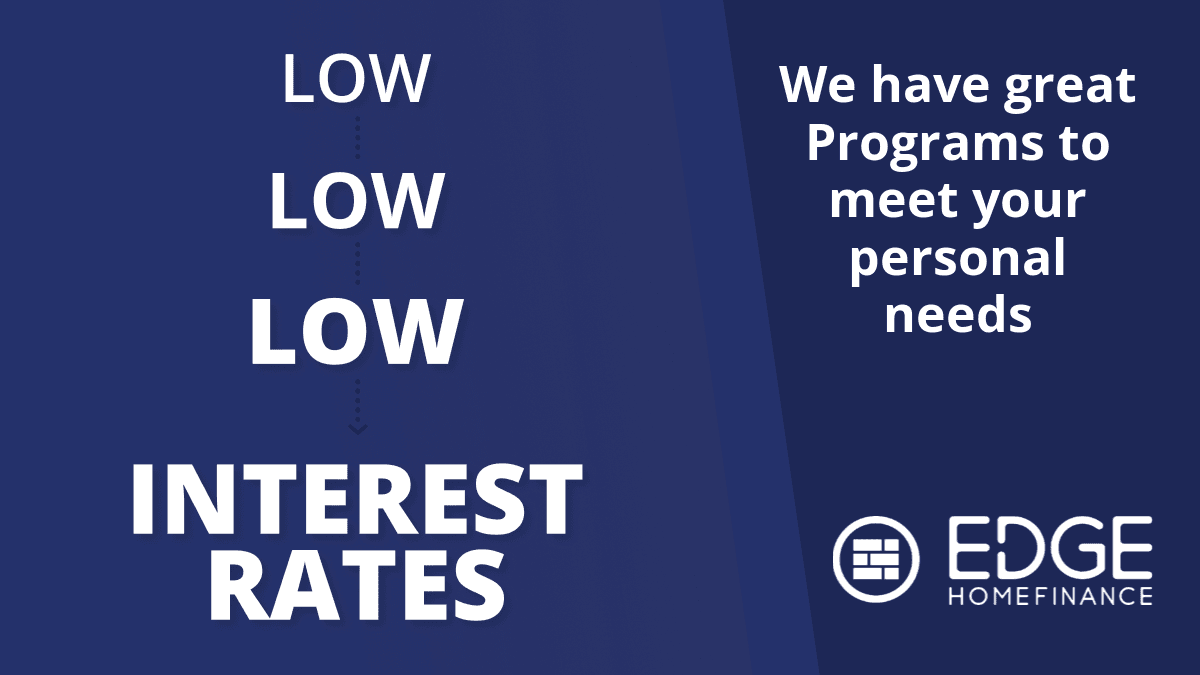 LOW
LOW
LOW
INTEREST RATES

We have great Programs to meet your personal needs

EDGE
HOMEFINANCE